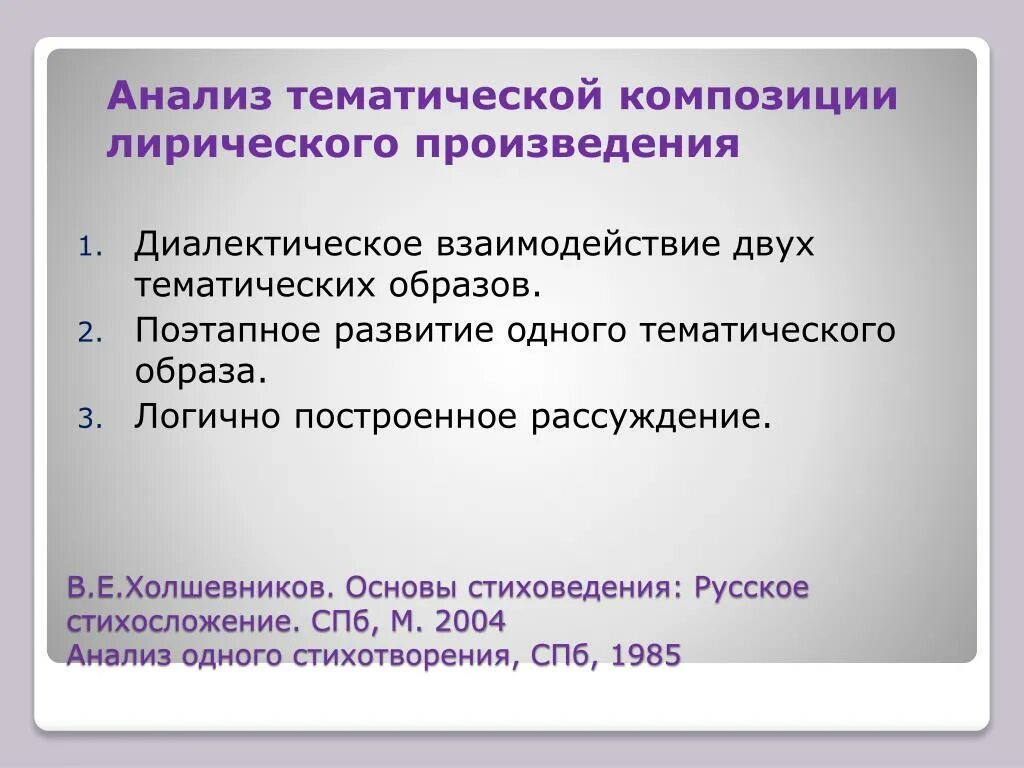 Анализ тематической композиции лирического произведения

1. Диалектическое взаимодействие двух тематических образов.
2. Поэтапное развитие одного тематического образа.
3. Логично построенное рассуждение.

В.Е.Холшевников. Основы стиховедения: Русское стихосложение. СПб, М. 2004
Анализ одного стихотворения, СПб, 1985